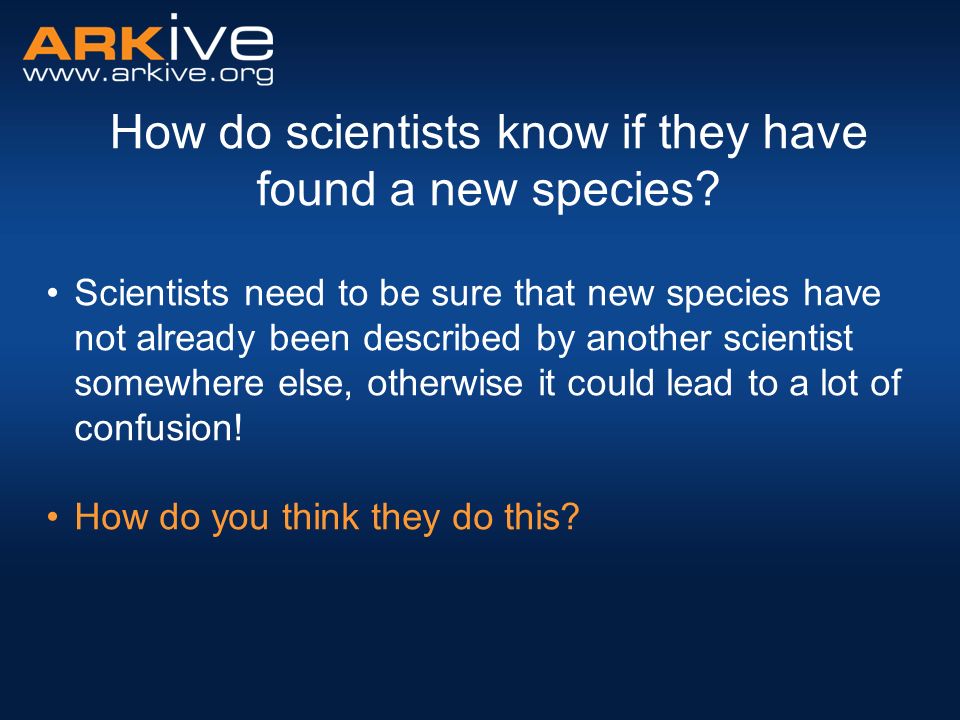 ARKive
www.arkive.org

How do scientists know if they have found a new species?

• Scientists need to be sure that new species have not already been described by another scientist somewhere else, otherwise it could lead to a lot of confusion!

• How do you think they do this?